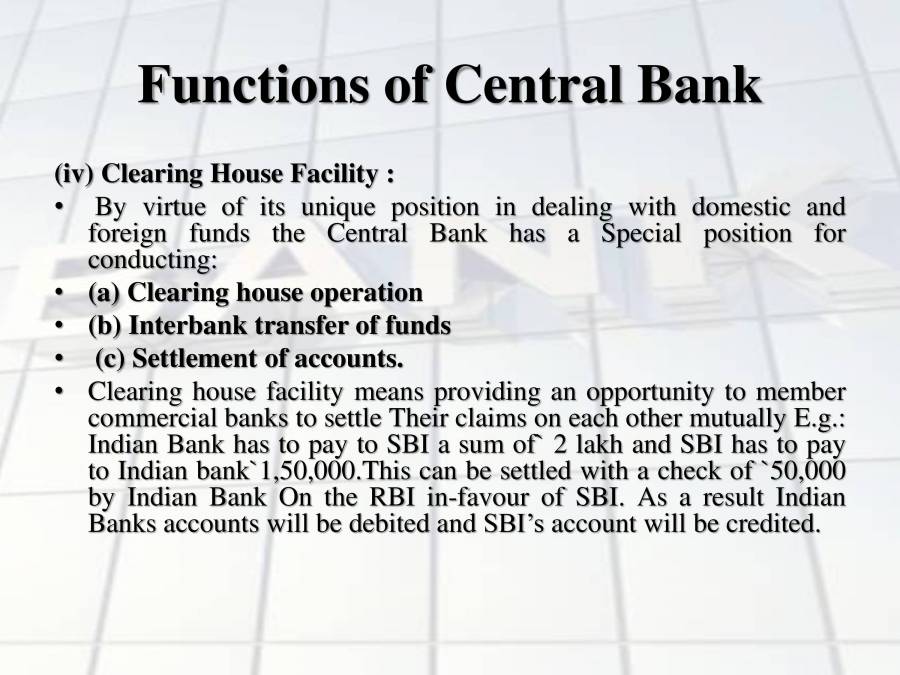 Functions of Central Bank

(iv) Clearing House Facility :

• By virtue of its unique position in dealing with domestic and foreign funds the Central Bank has a Special position for conducting:
• (a) Clearing house operation
• (b) Interbank transfer of funds
• (c) Settlement of accounts.
• Clearing house facility means providing an opportunity to member commercial banks to settle Their claims on each other mutually E.g.: Indian Bank has to pay to SBI a sum of` 2 lakh and SBI has to pay to Indian bank`1,50,000.This can be settled with a check of `50,000 by Indian Bank On the RBI in-favour of SBI. As a result Indian Banks accounts will be debited and SBI's account will be credited.